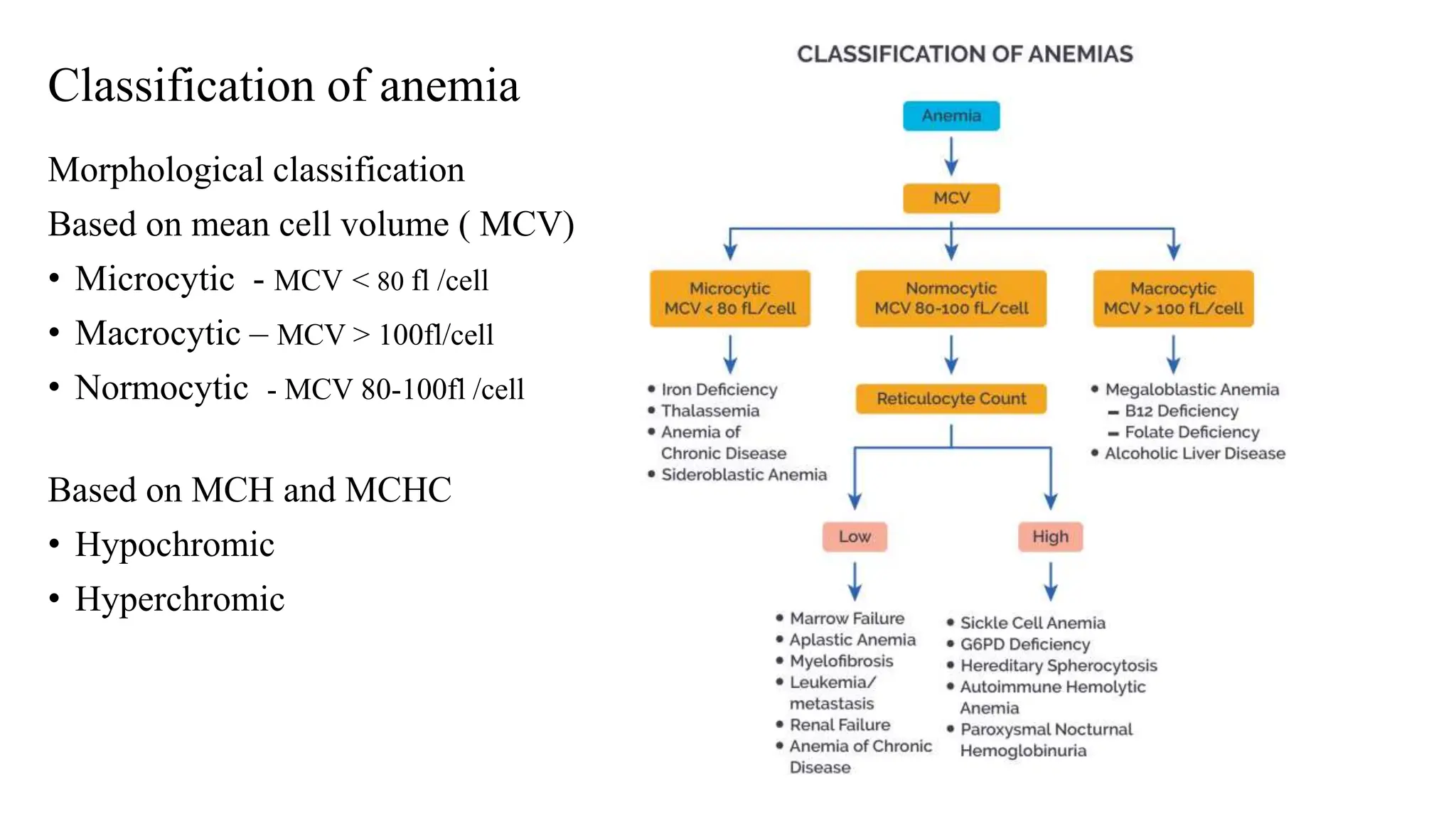 Classification of anemia

Morphological classification

Based on mean cell volume ( MCV)

• Microcytic - MCV < 80 fl /cell
• Macrocytic – MCV > 100fl/cell
• Normocytic - MCV 80-100fl /cell

Based on MCH and MCHC

• Hypochromic
• Hyperchromic

CLASSIFICATION OF ANEMIAS

Anemia

MCV

Microcytic
MCV < 80 fL/cell

Normocytic
MCV 80-100 fL/cell

Macrocytic
MCV > 100 fL/cell

• Iron Deficiency
• Thalassemia
• Anemia of Chronic Disease
• Sideroblastic Anemia

Reticulocyte Count

• Megaloblastic Anemia
– B12 Deficiency
– Folate Deficiency
• Alcoholic Liver Disease

Low

High

• Marrow Failure
• Aplastic Anemia
• Myelofibrosis
• Leukemia/ metastasis
• Renal Failure
• Anemia of Chronic Disease

• Sickle Cell Anemia
• G6PD Deficiency
• Hereditary Spherocytosis
• Autoimmune Hemolytic Anemia
• Paroxysmal Nocturnal Hemoglobinuria